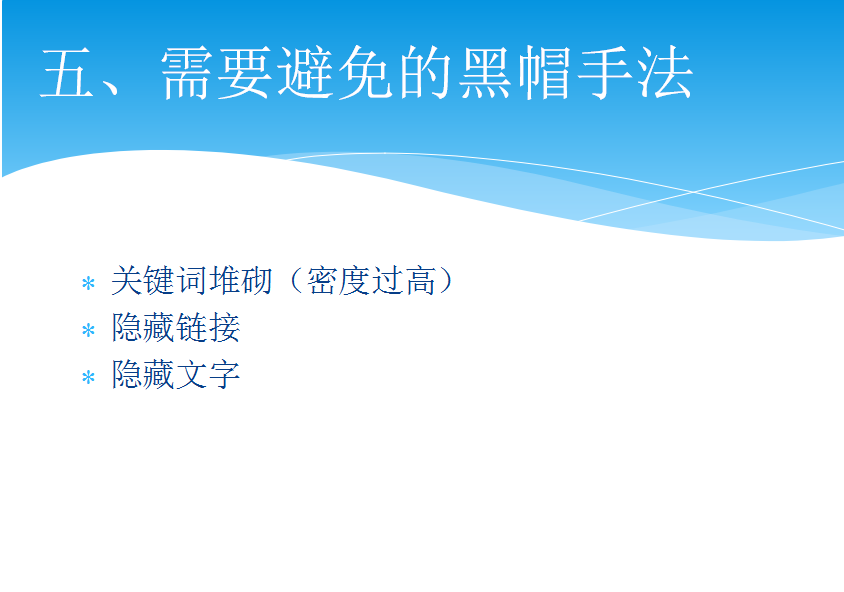 五、需要避免的黑帽手法

* 关键词堆砌（密度过高）
* 隐藏链接
* 隐藏文字